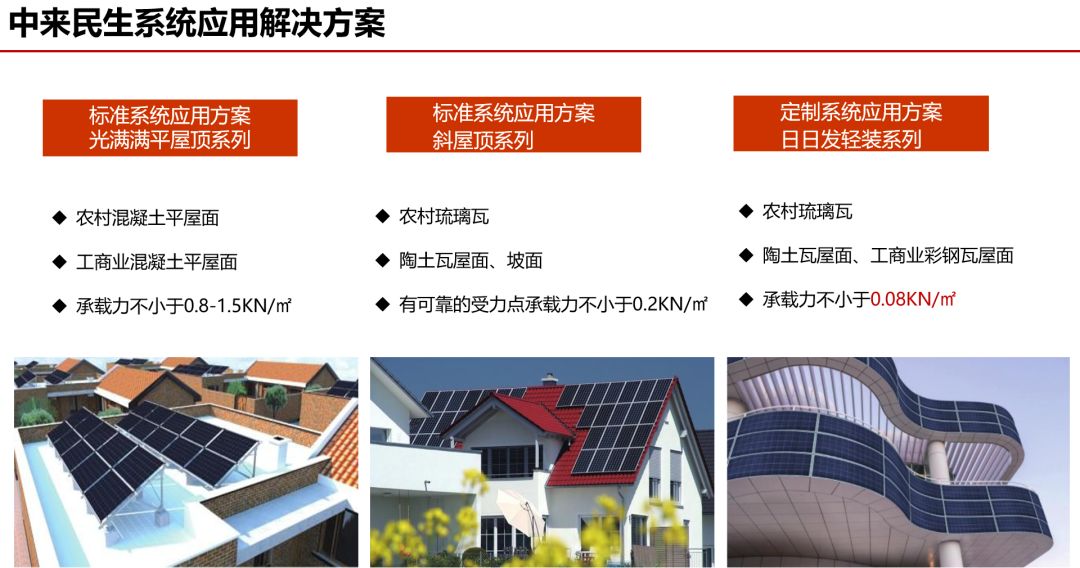 中来民生系统应用解决方案

标准系统应用方案
光满满平屋顶系列

◆ 农村混凝土平屋面

◆ 工商业混凝土平屋面

◆ 承载力不小于0.8-1.5KN/㎡

标准系统应用方案
斜屋顶系列

◆ 农村琉璃瓦

◆ 陶土瓦屋面、坡面

◆ 有可靠的受力点承载力不小于0.2KN/㎡

定制系统应用方案
日日发轻装系列

◆ 农村琉璃瓦

◆ 陶土瓦屋面、工商业彩钢瓦屋面

◆ 承载力不小于0.08KN/㎡